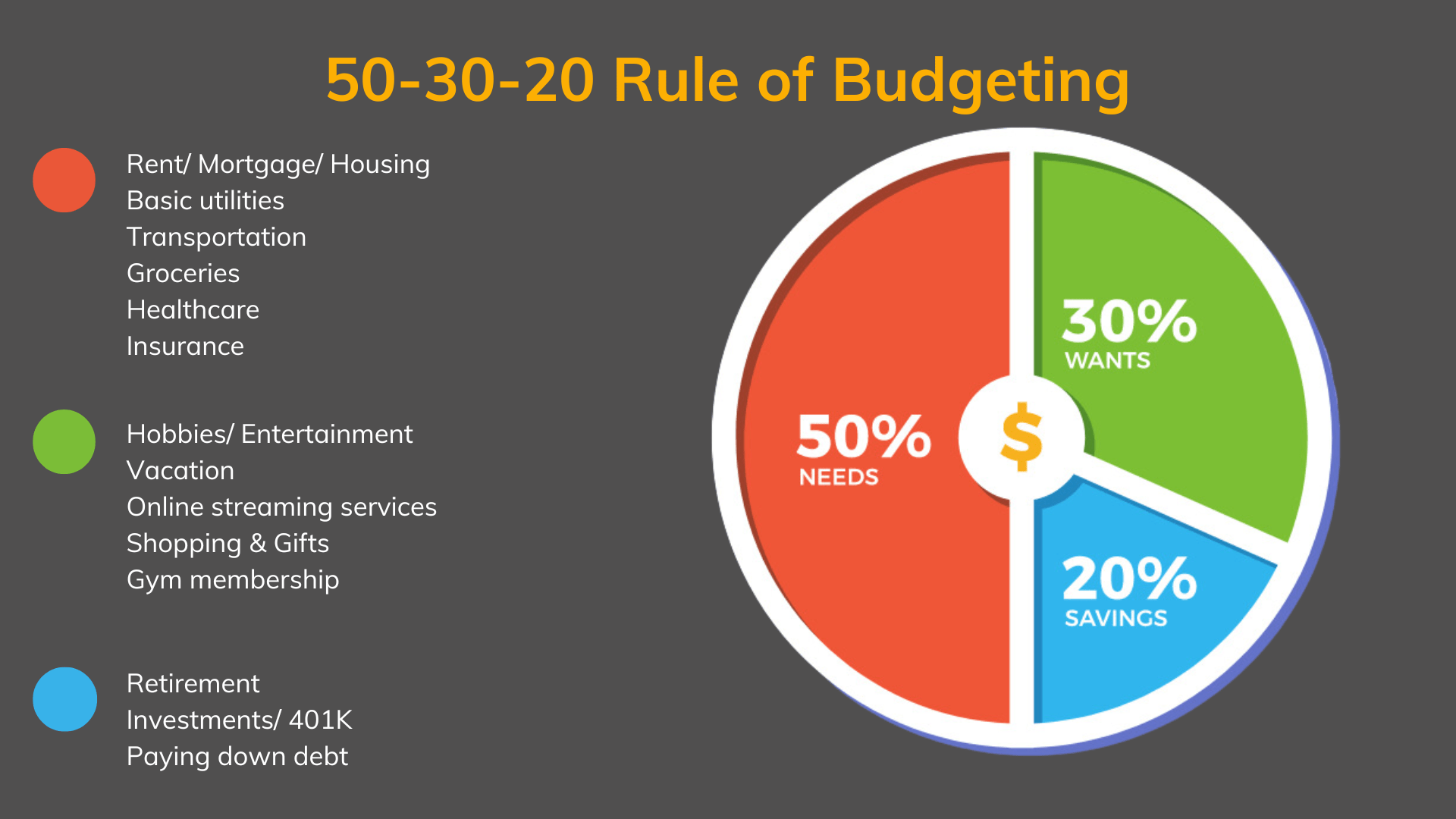 50-30-20 Rule of Budgeting

Rent/ Mortgage/ Housing
Basic utilities
Transportation
Groceries
Healthcare
Insurance

Hobbies/ Entertainment
Vacation
Online streaming services
Shopping & Gifts
Gym membership

Retirement
Investments/ 401K
Paying down debt

50%
NEEDS

$

30%
WANTS

20%
SAVINGS